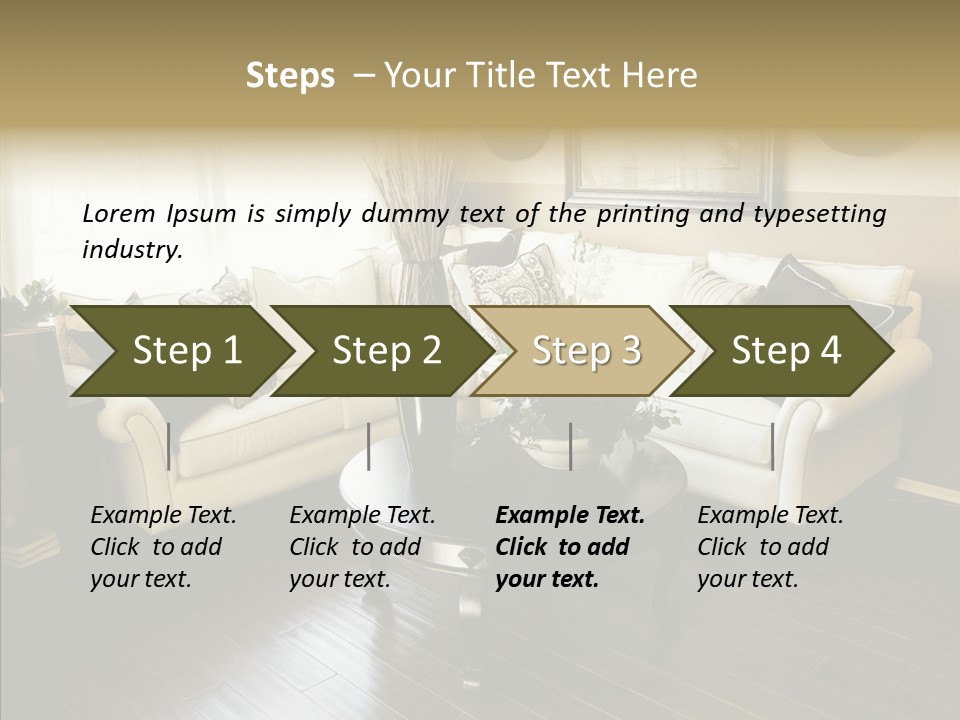 Steps – Your Title Text Here

Lorem Ipsum is simply dummy text of the printing and typesetting industry.

Step 1

Step 2

Step 3

Step 4

Example Text. Click to add your text.

Example Text. Click to add your text.

Example Text. Click to add your text.

Example Text. Click to add your text.